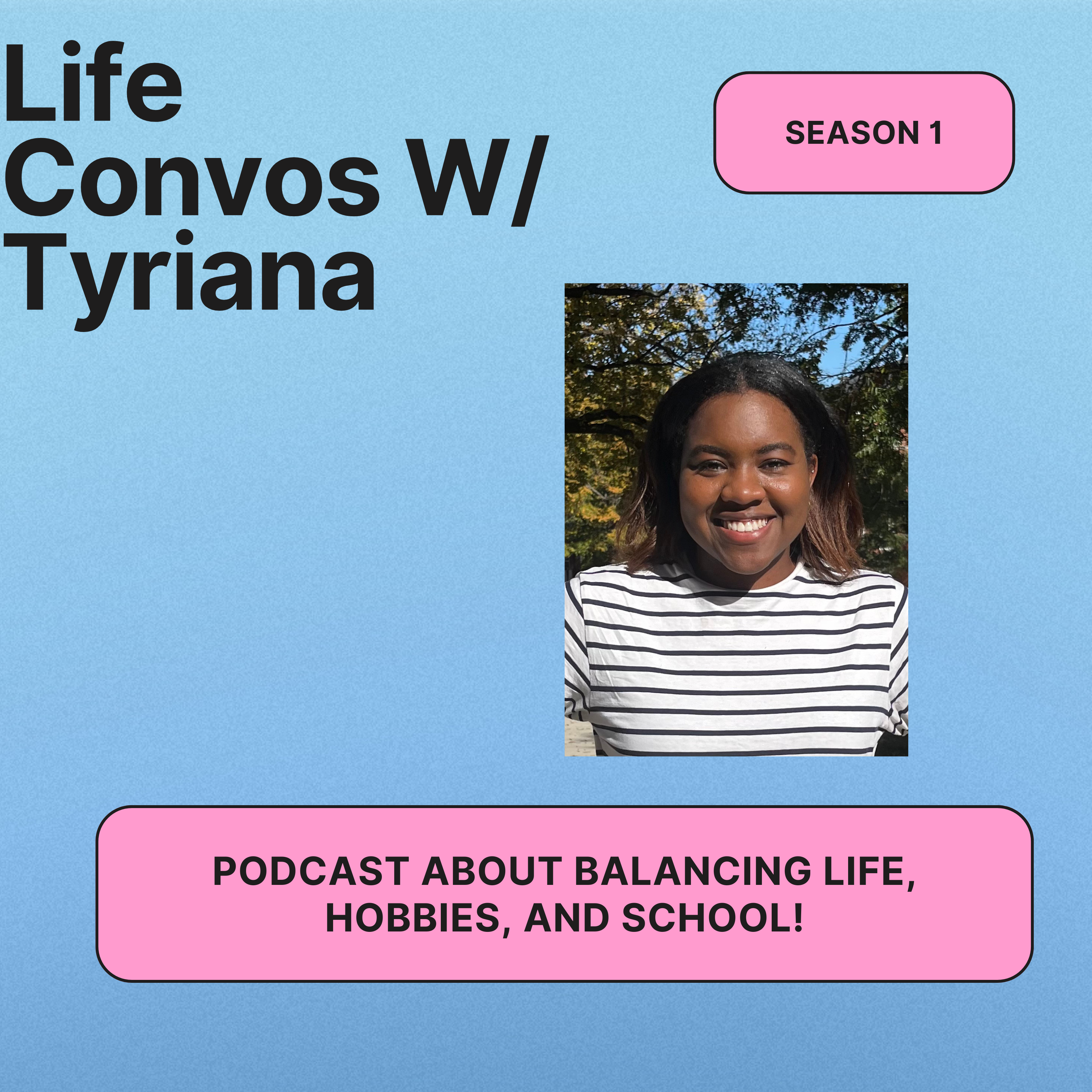 Life Convos W/ Tyriana

SEASON 1

PODCAST ABOUT BALANCING LIFE, HOBBIES, AND SCHOOL!